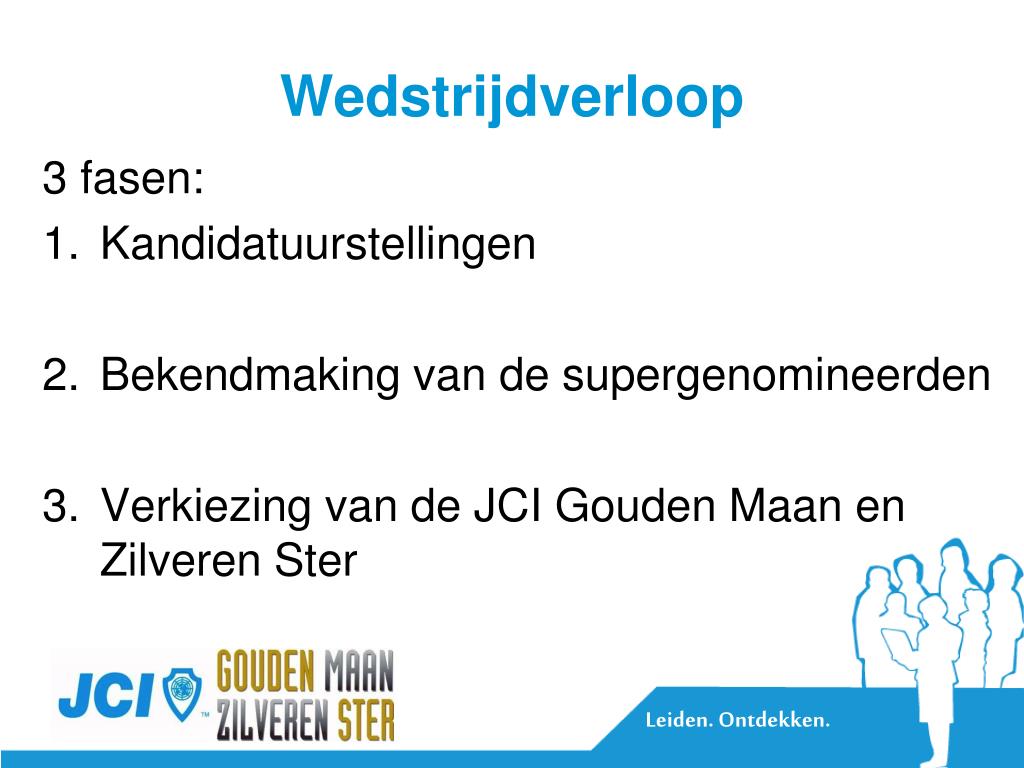 Wedstrijdverloop

3 fasen:

1. Kandidatuurstellingen

2. Bekendmaking van de supergenomineerden

3. Verkiezing van de JCI Gouden Maan en Zilveren Ster

JCI

GOUDEN MAAN ZILVEREN STER

Leiden. Ontdekken.